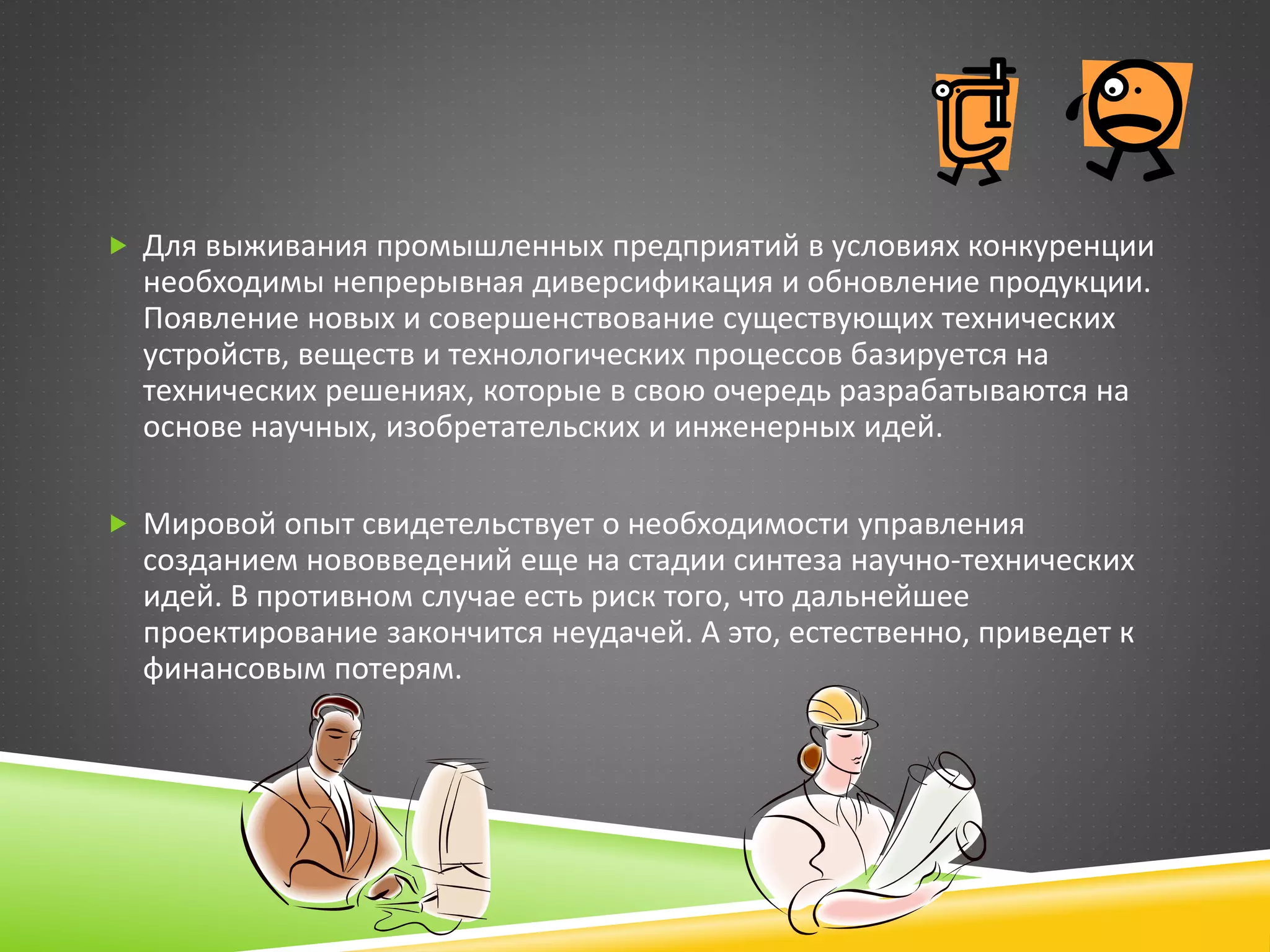 Для выживания промышленных предприятий в условиях конкуренции необходимы непрерывная диверсификация и обновление продукции. Появление новых и совершенствование существующих технических устройств, веществ и технологических процессов базируется на технических решениях, которые в свою очередь разрабатываются на основе научных, изобретательских и инженерных идей.

Мировой опыт свидетельствует о необходимости управления созданием нововведений еще на стадии синтеза научно-технических идей. В противном случае есть риск того, что дальнейшее проектирование закончится неудачей. А это, естественно, приведет к финансовым потерям.